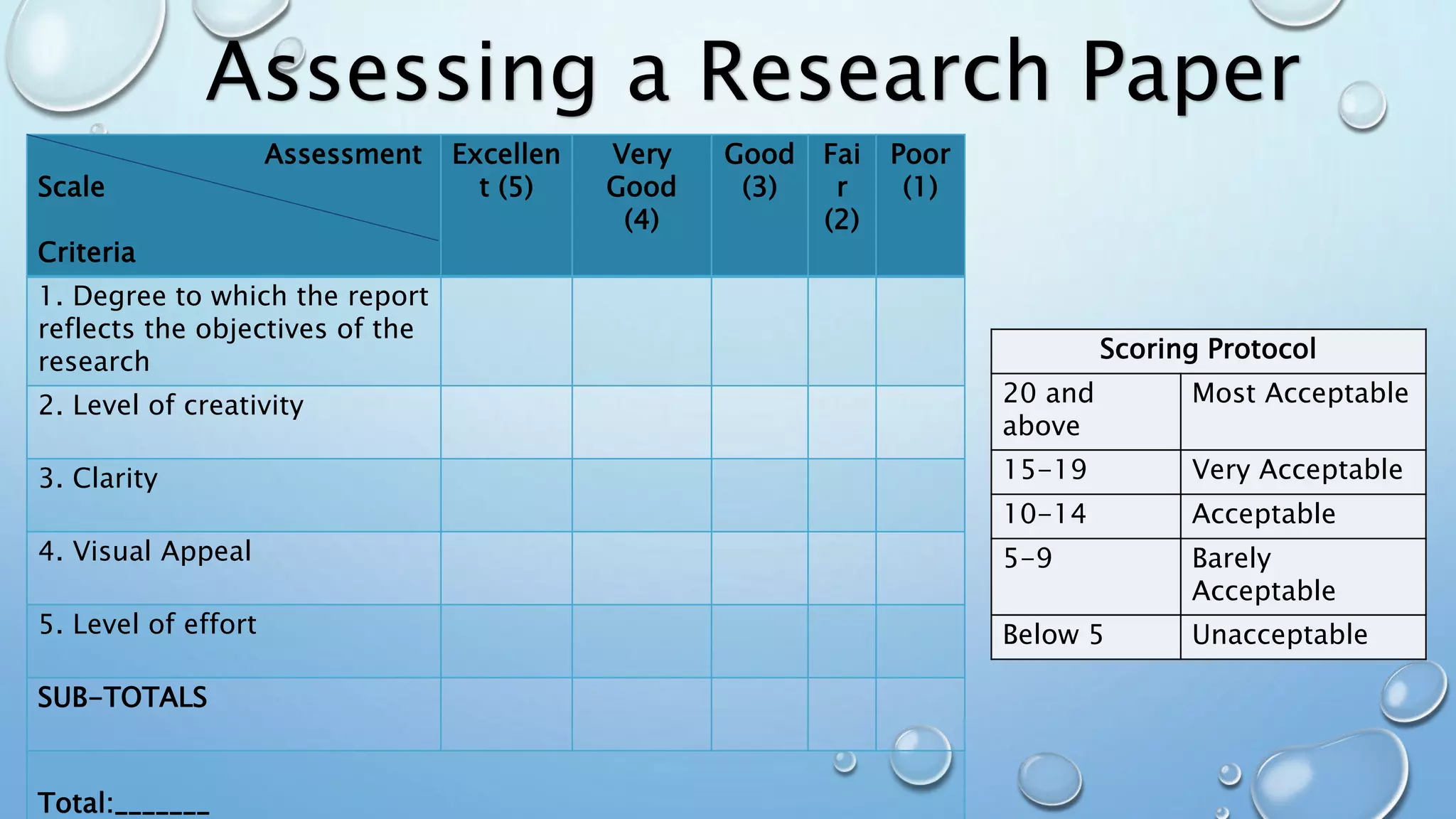 Assessing a Research Paper

| Assessment Scale Criteria | Excellent (5) | Very Good (4) | Good (3) | Fair (2) | Poor (1) |
|---|---|---|---|---|---|
| 1. Degree to which the report reflects the objectives of the research | | | | | |
| 2. Level of creativity | | | | | |
| 3. Clarity | | | | | |
| 4. Visual Appeal | | | | | |
| 5. Level of effort | | | | | |
| SUB-TOTALS | | | | | |
| Total:_______ | | | | | |

| Scoring Protocol | |
|---|---|
| 20 and above | Most Acceptable |
| 15-19 | Very Acceptable |
| 10-14 | Acceptable |
| 5-9 | Barely Acceptable |
| Below 5 | Unacceptable |